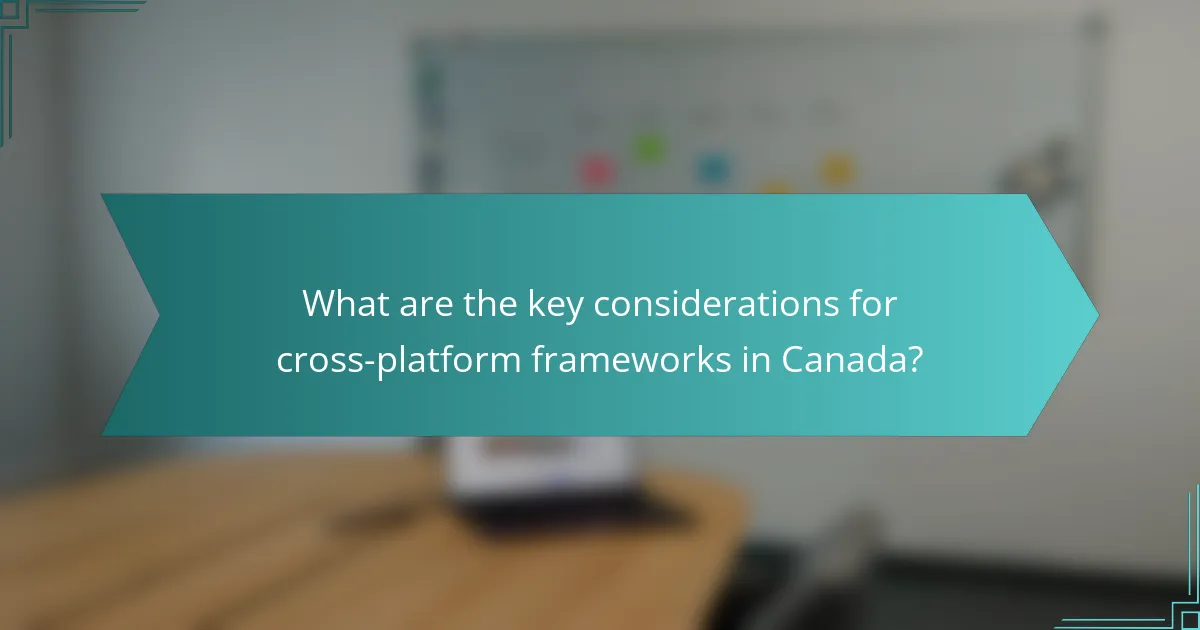 What are the key considerations for cross-platform frameworks in Canada?